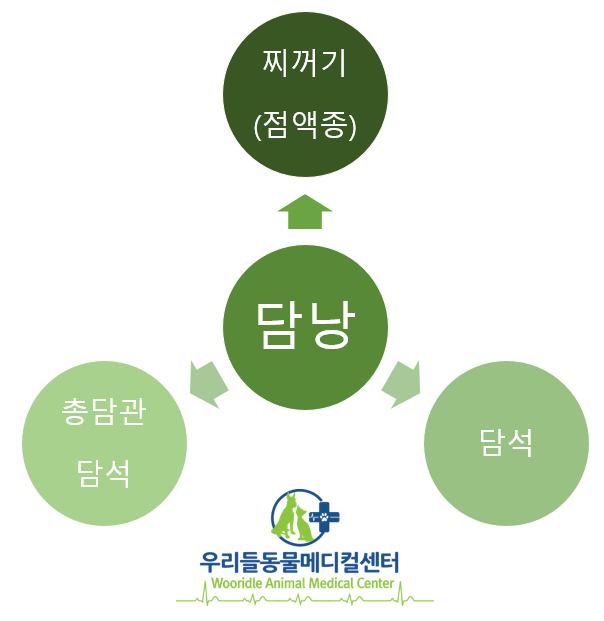 찌꺼기
(점액종)

담낭

총담관
담석

담석

우리들동물메디컬센터
Wooridle Animal Medical Center